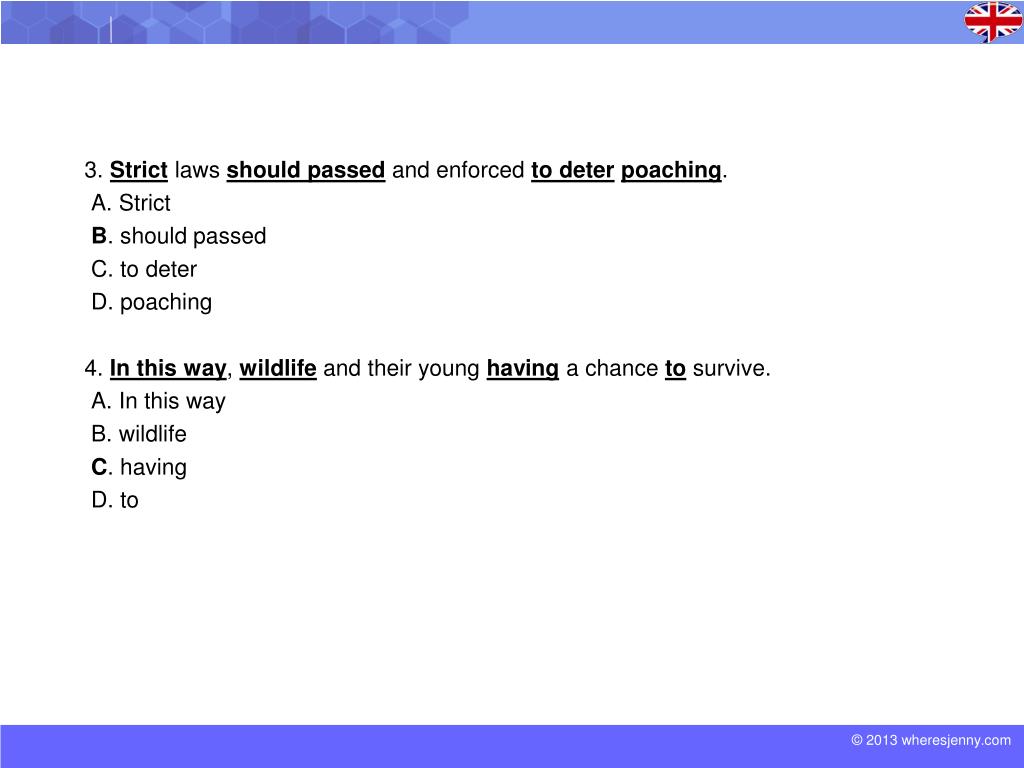 3. Strict laws should passed and enforced to deter poaching.
A. Strict
B. should passed
C. to deter
D. poaching

4. In this way, wildlife and their young having a chance to survive.
A. In this way
B. wildlife
C. having
D. to

© 2013 wheresjenny.com